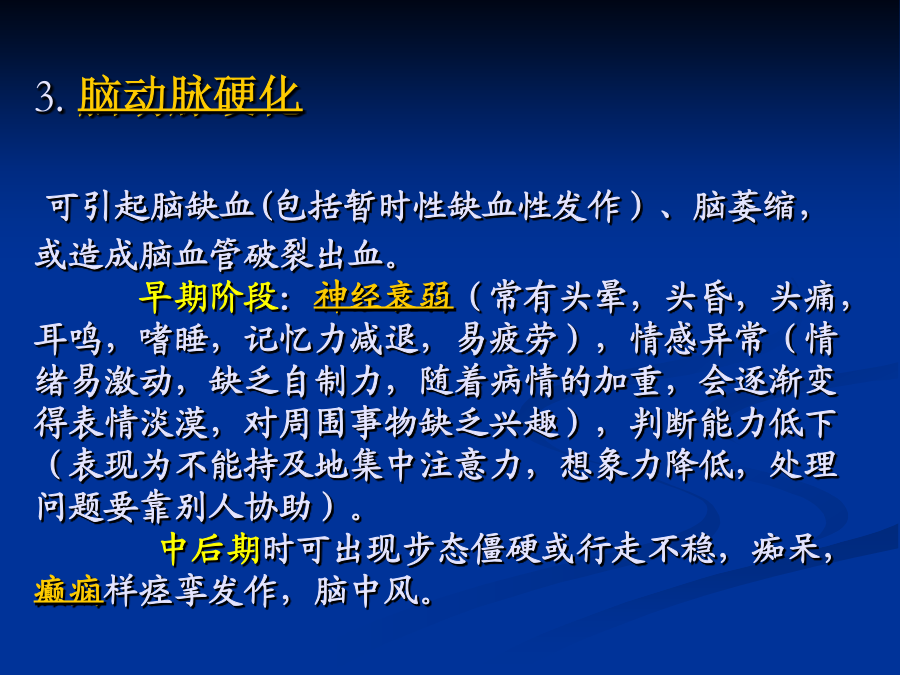 3. 脑动脉硬化

可引起脑缺血(包括暂时性缺血性发作)、脑萎缩，或造成脑血管破裂出血。

早期阶段：神经衰弱（常有头晕，头昏，头痛，耳鸣，嗜睡，记忆力减退，易疲劳），情感异常（情绪易激动，缺乏自制力，随着病情的加重，会逐渐变得表情淡漠，对周围事物缺乏兴趣），判断能力低下（表现为不能持及地集中注意力，想象力降低，处理问题要靠别人协助）。

中后期时可出现步态僵硬或行走不稳，痴呆，癫痫样痉挛发作，脑中风。